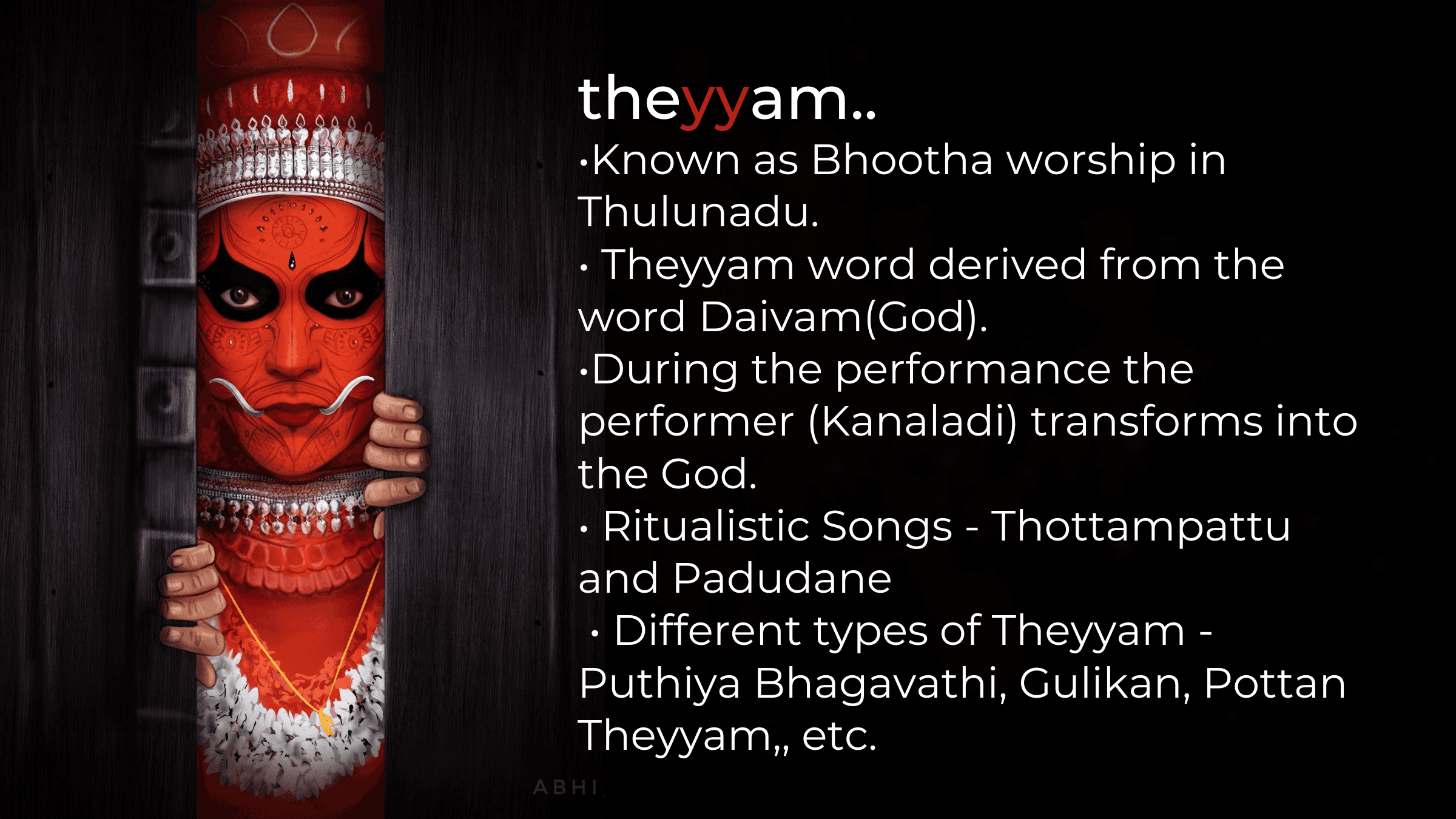 theyyam..

•Known as Bhootha worship in Thulunadu.

• Theyyam word derived from the word Daivam(God).

•During the performance the performer (Kanaladi) transforms into the God.

• Ritualistic Songs - Thottampattu and Padudane

• Different types of Theyyam - Puthiya Bhagavathi, Gulikan, Pottan Theyyam,, etc.

ABHI